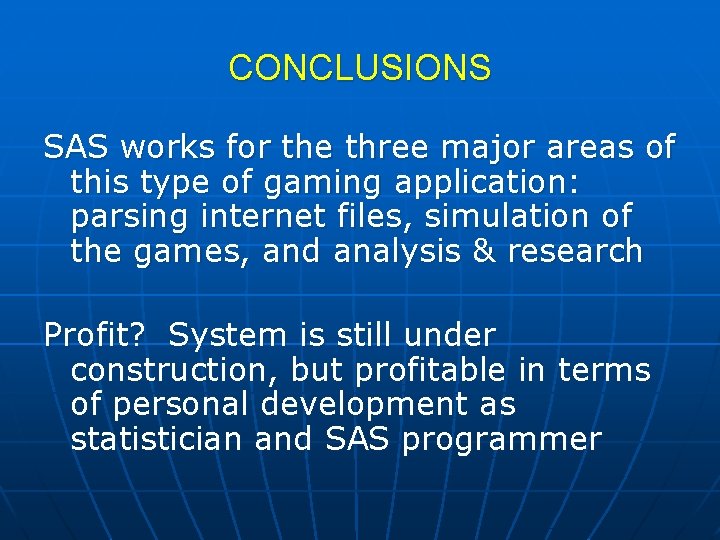 CONCLUSIONS

SAS works for the three major areas of this type of gaming application: parsing internet files, simulation of the games, and analysis & research

Profit? System is still under construction, but profitable in terms of personal development as statistician and SAS programmer